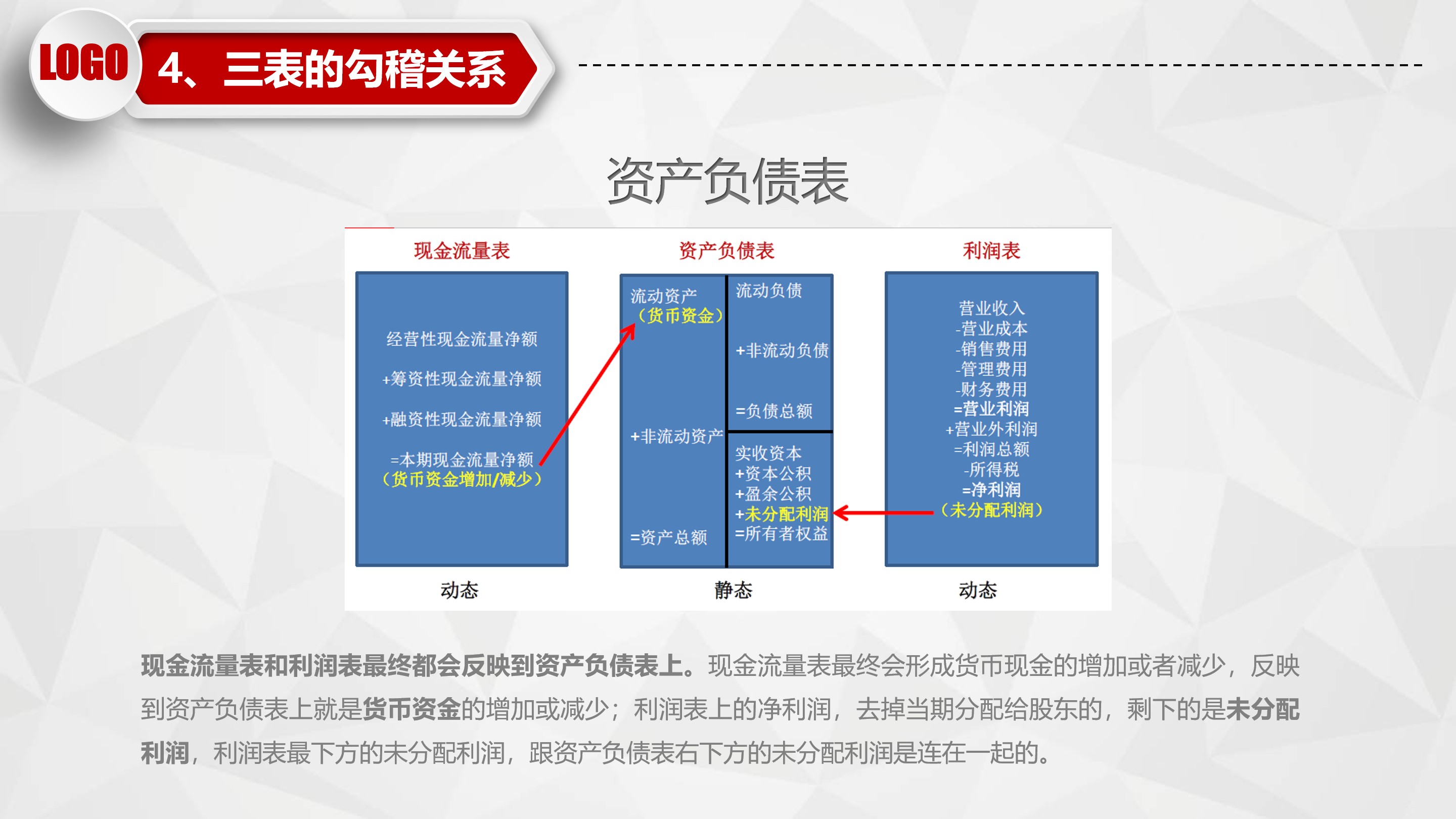 LOGO

4、三表的勾稽关系

资产负债表

现金流量表

经营性现金流量净额
+筹资性现金流量净额
+融资性现金流量净额
=本期现金流量净额
（货币资金增加/减少）

动态

资产负债表

流动资产
（货币资金）

+非流动资产

=资产总额

流动负债

+非流动负债

=负债总额

实收资本
+资本公积
+盈余公积
+未分配利润
=所有者权益

静态

利润表

营业收入
-营业成本
-销售费用
-管理费用
-财务费用
=营业利润
+营业外利润
=利润总额
-所得税
=净利润
（未分配利润）

动态

现金流量表和利润表最终都会反映到资产负债表上。现金流量表最终会形成货币现金的增加或者减少，反映到资产负债表上就是货币资金的增加或减少；利润表上的净利润，去掉当期分配给股东的，剩下的是未分配利润，利润表最下方的未分配利润，跟资产负债表右下方的未分配利润是连在一起的。